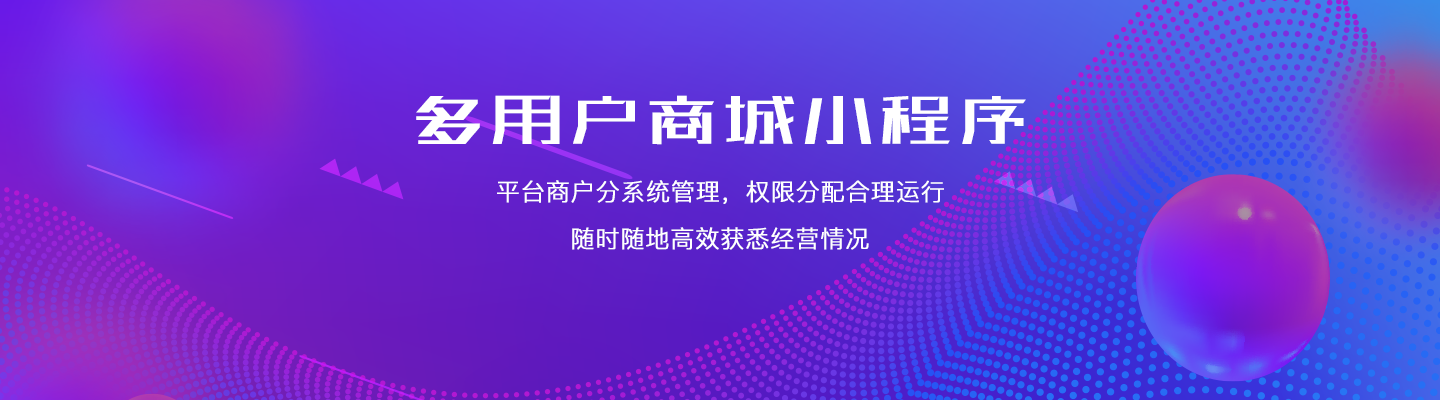 多用户商城小程序

平台商户分系统管理，权限分配合理运行

随时随地高效获悉经营情况